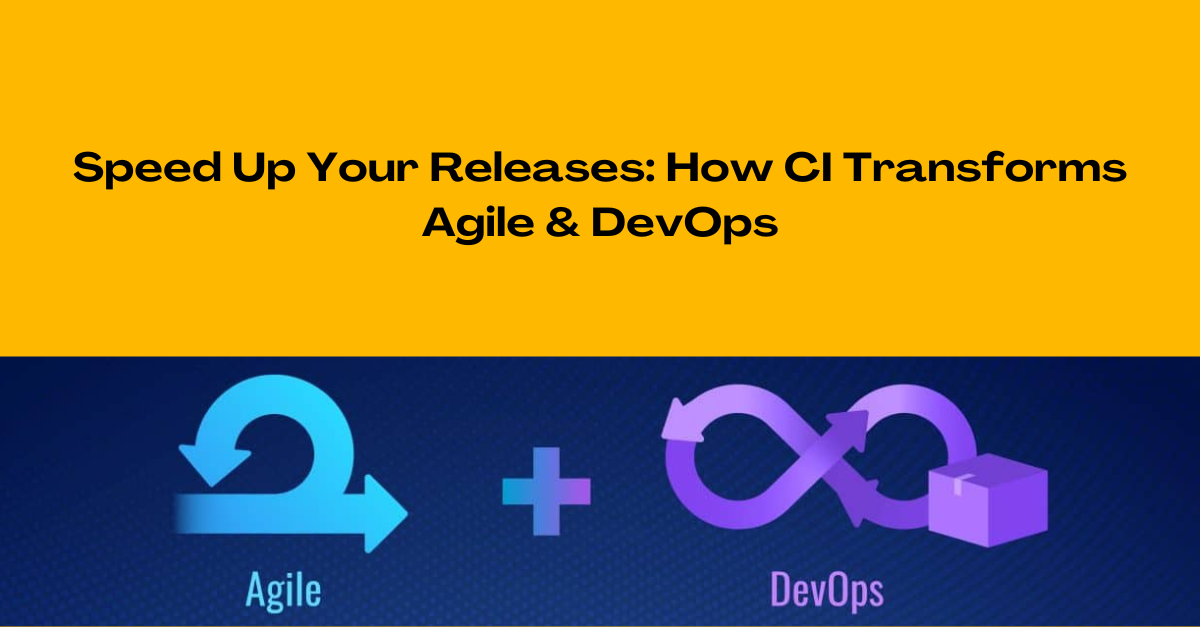 Speed Up Your Releases: How CI Transforms Agile & DevOps

Agile

DevOps